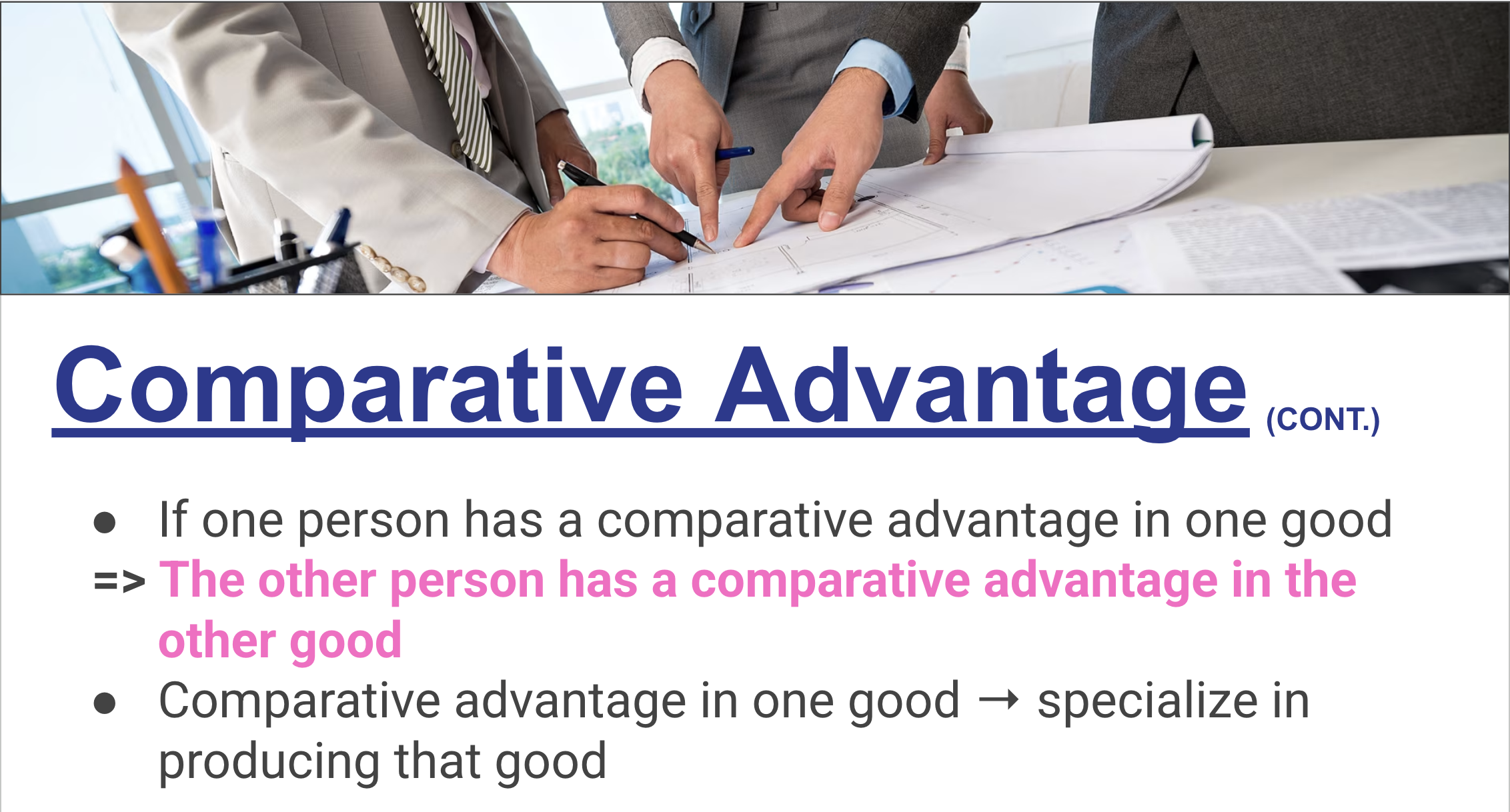 Comparative Advantage (CONT.)

● If one person has a comparative advantage in one good
=> The other person has a comparative advantage in the other good
● Comparative advantage in one good → specialize in producing that good